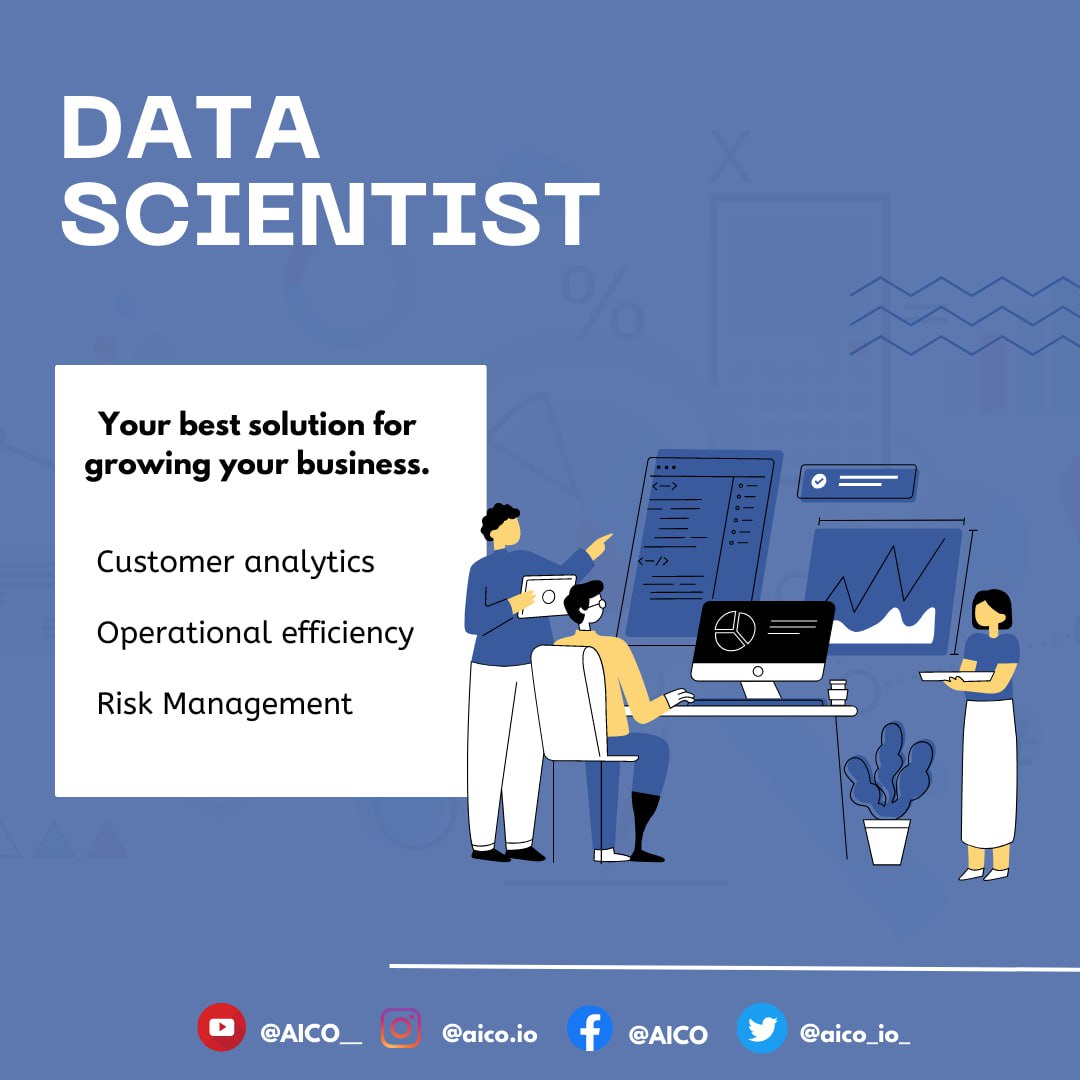 DATA SCIENTIST

Your best solution for growing your business.

Customer analytics

Operational efficiency

Risk Management

@AICO__ @aico.io @AICO @aico_io_